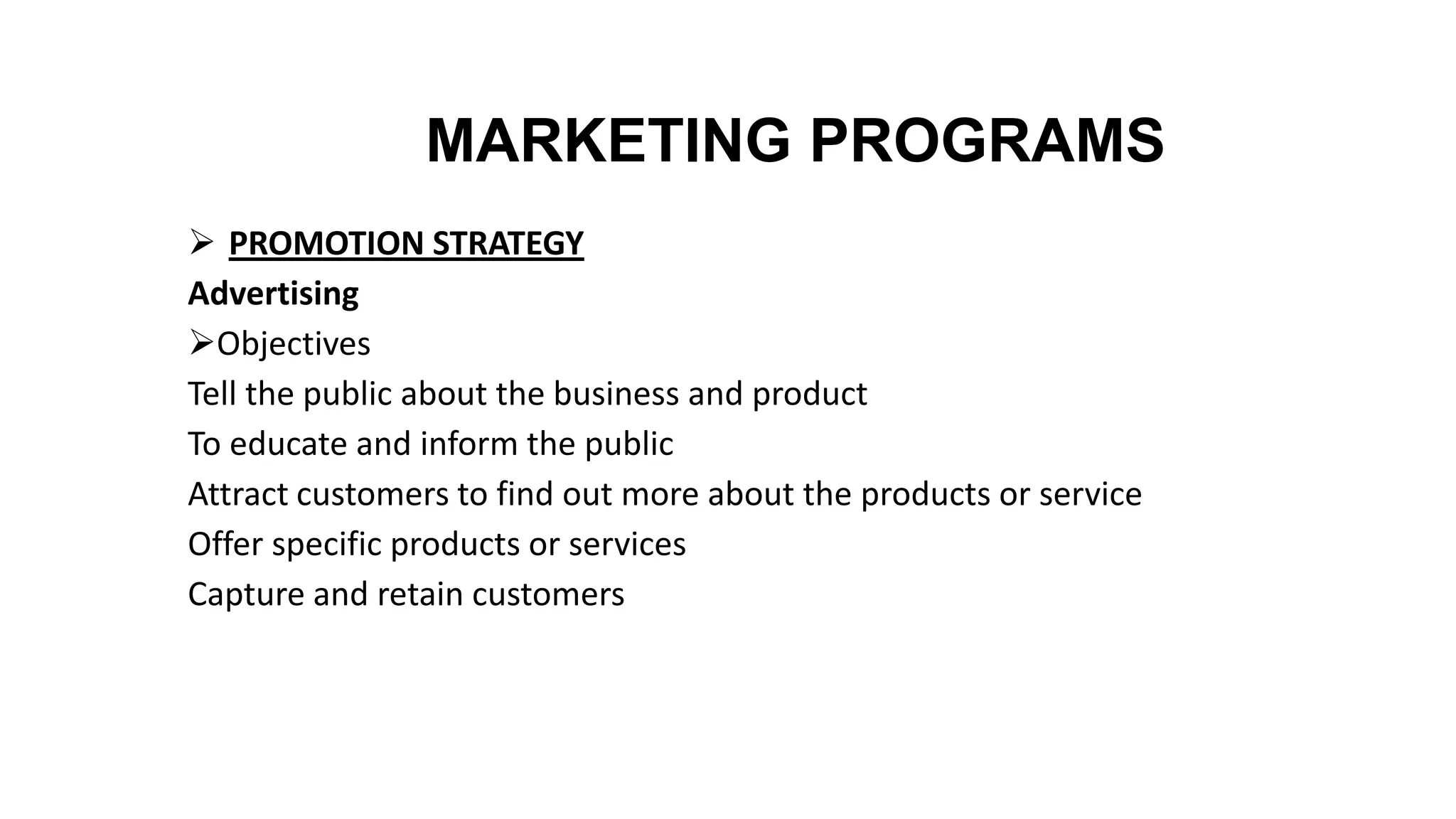 MARKETING PROGRAMS

➢ PROMOTION STRATEGY

Advertising

➢Objectives

Tell the public about the business and product

To educate and inform the public

Attract customers to find out more about the products or service

Offer specific products or services

Capture and retain customers